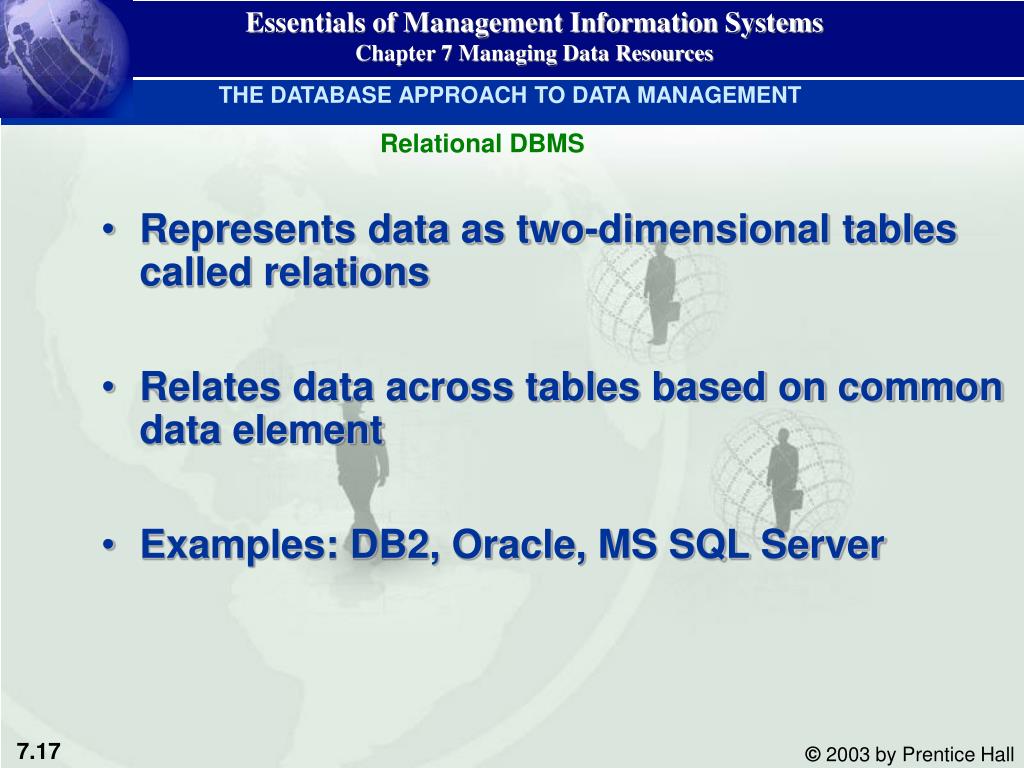 Essentials of Management Information Systems
Chapter 7 Managing Data Resources

THE DATABASE APPROACH TO DATA MANAGEMENT

Relational DBMS

• Represents data as two-dimensional tables called relations

• Relates data across tables based on common data element

• Examples: DB2, Oracle, MS SQL Server

7.17

© 2003 by Prentice Hall